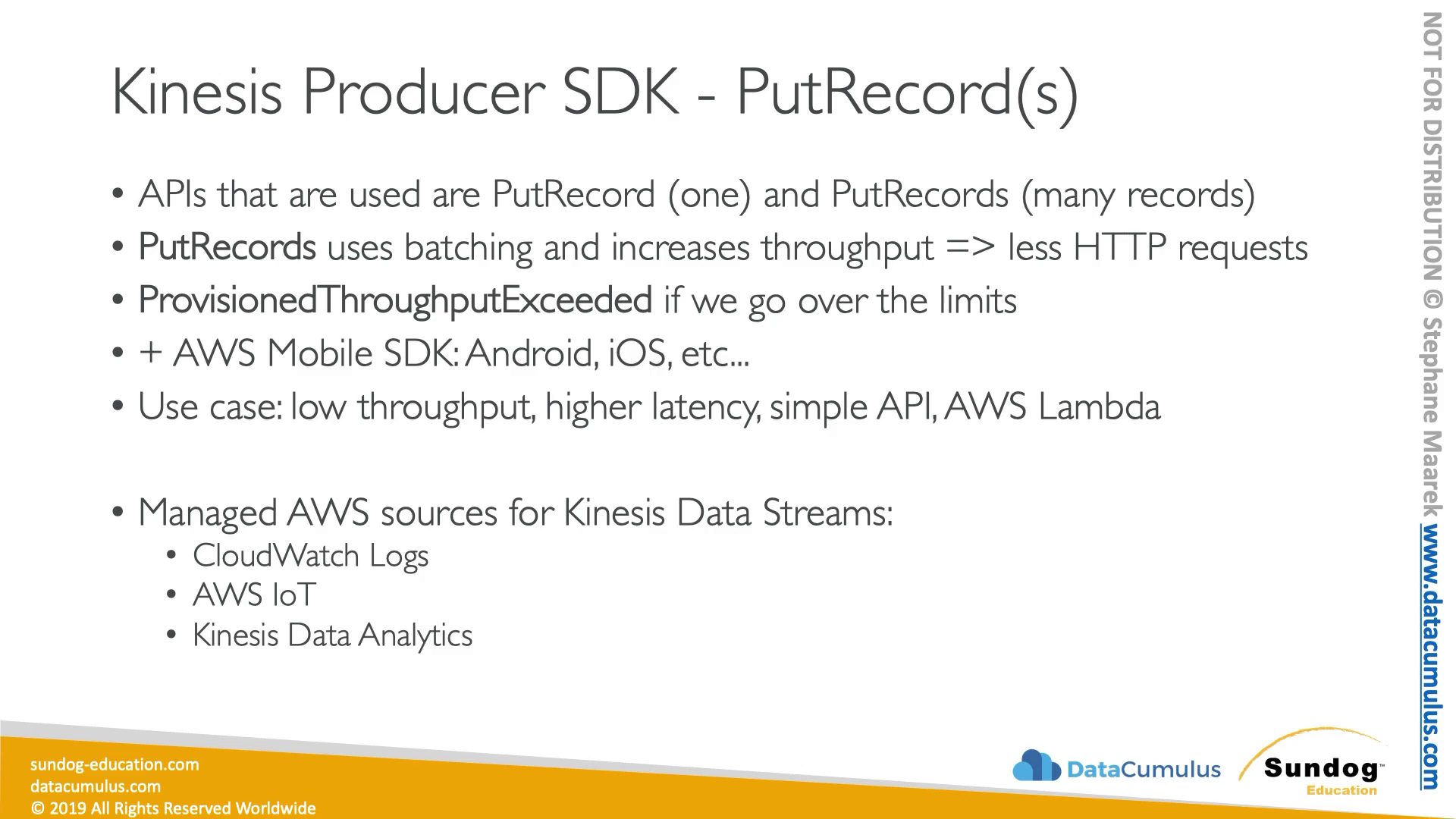 Kinesis Producer SDK - PutRecord(s)

• APIs that are used are PutRecord (one) and PutRecords (many records)
• PutRecords uses batching and increases throughput => less HTTP requests
• ProvisionedThroughputExceeded if we go over the limits
• + AWS Mobile SDK: Android, iOS, etc...
• Use case: low throughput, higher latency, simple API, AWS Lambda

• Managed AWS sources for Kinesis Data Streams:
  • CloudWatch Logs
  • AWS IoT
  • Kinesis Data Analytics

NOT FOR DISTRIBUTION © Stephane Maarek www.datacumulus.com

sundog-education.com
datacumulus.com
© 2019 All Rights Reserved Worldwide

DataCumulus

Sundog Education